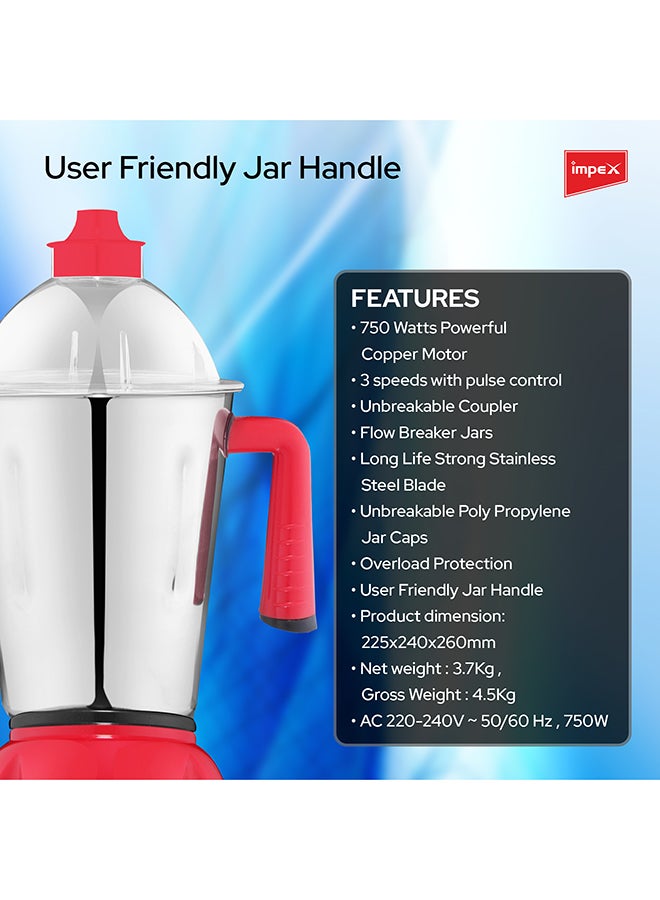 User Friendly Jar Handle

impex

FEATURES
• 750 Watts Powerful Copper Motor
• 3 speeds with pulse control
• Unbreakable Coupler
• Flow Breaker Jars
• Long Life Strong Stainless Steel Blade
• Unbreakable Poly Propylene Jar Caps
• Overload Protection
• User Friendly Jar Handle
• Product dimension: 225x240x260mm
• Net weight : 3.7Kg , Gross Weight : 4.5Kg
• AC 220-240V ~ 50/60 Hz , 750W